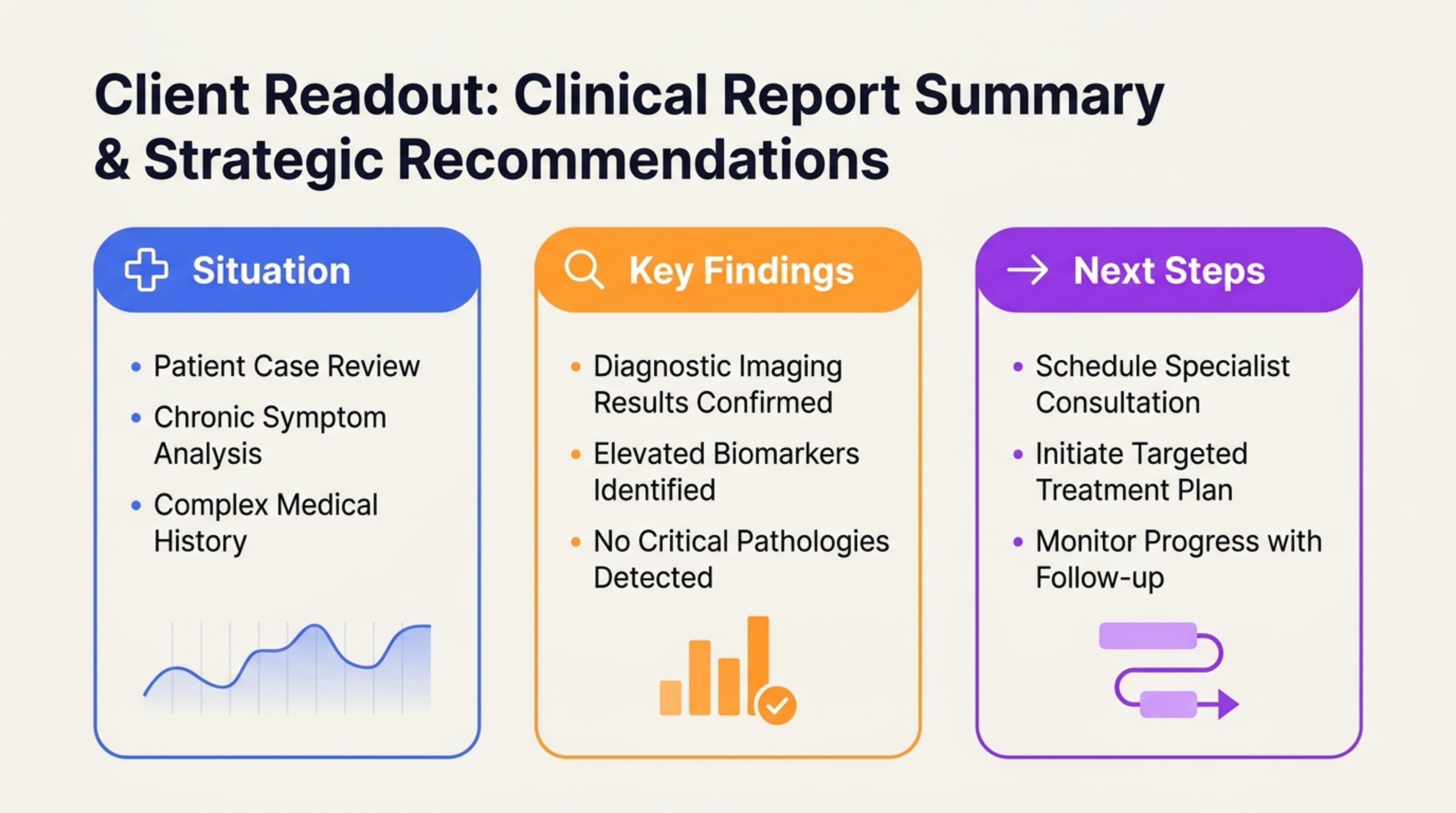 Client Readout: Clinical Report Summary & Strategic Recommendations

Situation

• Patient Case Review
• Chronic Symptom Analysis
• Complex Medical History

Key Findings

• Diagnostic Imaging Results Confirmed
• Elevated Biomarkers Identified
• No Critical Pathologies Detected

→ Next Steps

• Schedule Specialist Consultation
• Initiate Targeted Treatment Plan
• Monitor Progress with Follow-up